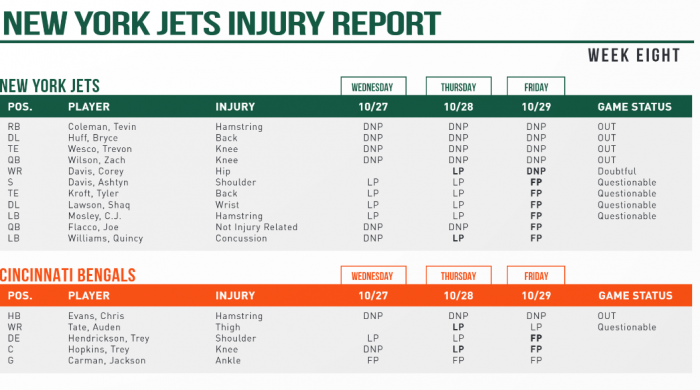 NEW YORK JETS INJURY REPORT

WEEK EIGHT

NEW YORK JETS

| POS. | PLAYER | INJURY | WEDNESDAY 10/27 | THURSDAY 10/28 | FRIDAY 10/29 | GAME STATUS |
|---|---|---|---|---|---|---|
| RB | Coleman, Tevin | Hamstring | DNP | DNP | DNP | OUT |
| DL | Huff, Bryce | Back | DNP | DNP | DNP | OUT |
| TE | Wesco, Trevon | Knee | DNP | DNP | DNP | OUT |
| QB | Wilson, Zach | Knee | DNP | DNP | DNP | OUT |
| WR | Davis, Corey | Hip | | LP | DNP | Doubtful |
| S | Davis, Ashtyn | Shoulder | LP | LP | FP | Questionable |
| TE | Kroft, Tyler | Back | LP | LP | FP | Questionable |
| DL | Lawson, Shaq | Wrist | LP | LP | FP | Questionable |
| LB | Mosley, C.J. | Hamstring | LP | LP | FP | Questionable |
| QB | Flacco, Joe | Not Injury Related | DNP | DNP | FP | |
| LB | Williams, Quincy | Concussion | DNP | LP | FP | |

CINCINNATI BENGALS

| POS. | PLAYER | INJURY | WEDNESDAY 10/27 | THURSDAY 10/28 | FRIDAY 10/29 | GAME STATUS |
|---|---|---|---|---|---|---|
| HB | Evans, Chris | Hamstring | DNP | DNP | DNP | OUT |
| WR | Tate, Auden | Thigh | | LP | LP | Questionable |
| DE | Hendrickson, Trey | Shoulder | LP | LP | FP | |
| C | Hopkins, Trey | Knee | DNP | LP | FP | |
| G | Carman, Jackson | Ankle | FP | FP | FP | |